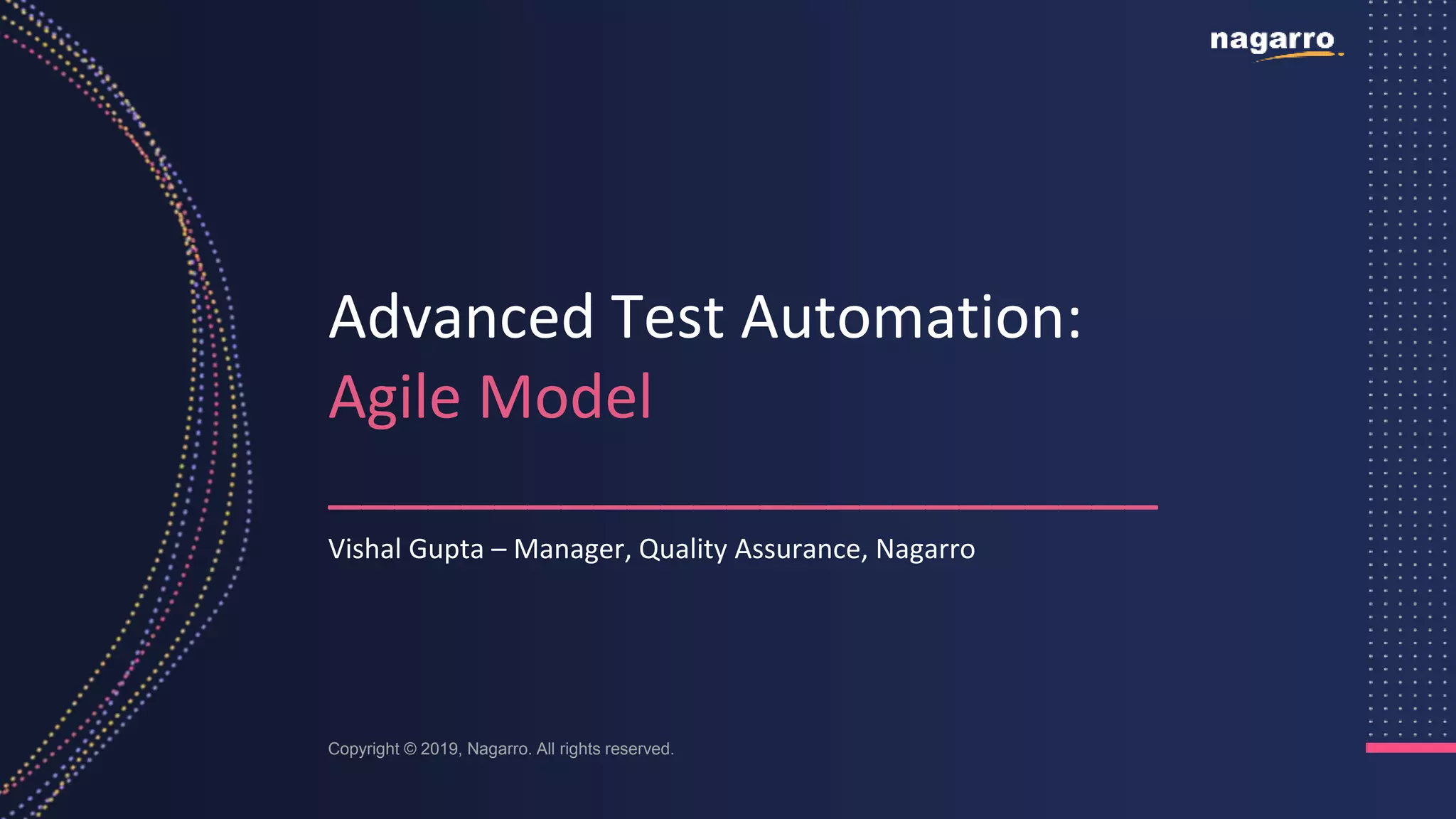 nagarro

Advanced Test Automation:
Agile Model

Vishal Gupta – Manager, Quality Assurance, Nagarro

Copyright © 2019, Nagarro. All rights reserved.